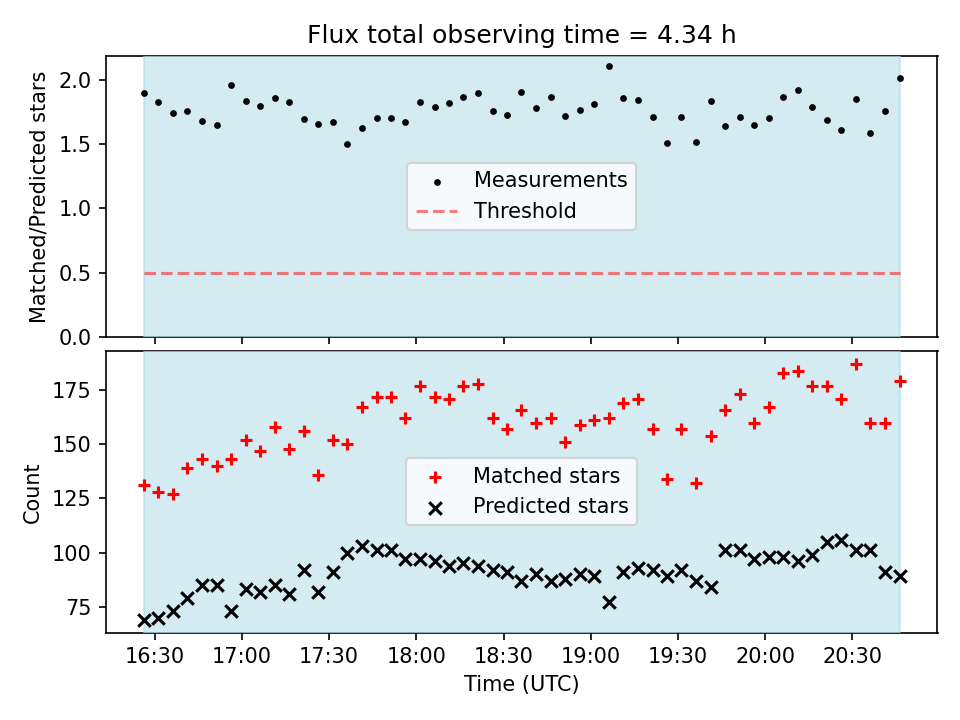 Flux total observing time = 4.34 h

Matched/Predicted stars

2.0
1.5
1.0
0.5
0.0

Measurements
Threshold

Count

175
150
125
100
75

Matched stars
Predicted stars

16:30 17:00 17:30 18:00 18:30 19:00 19:30 20:00 20:30

Time (UTC)